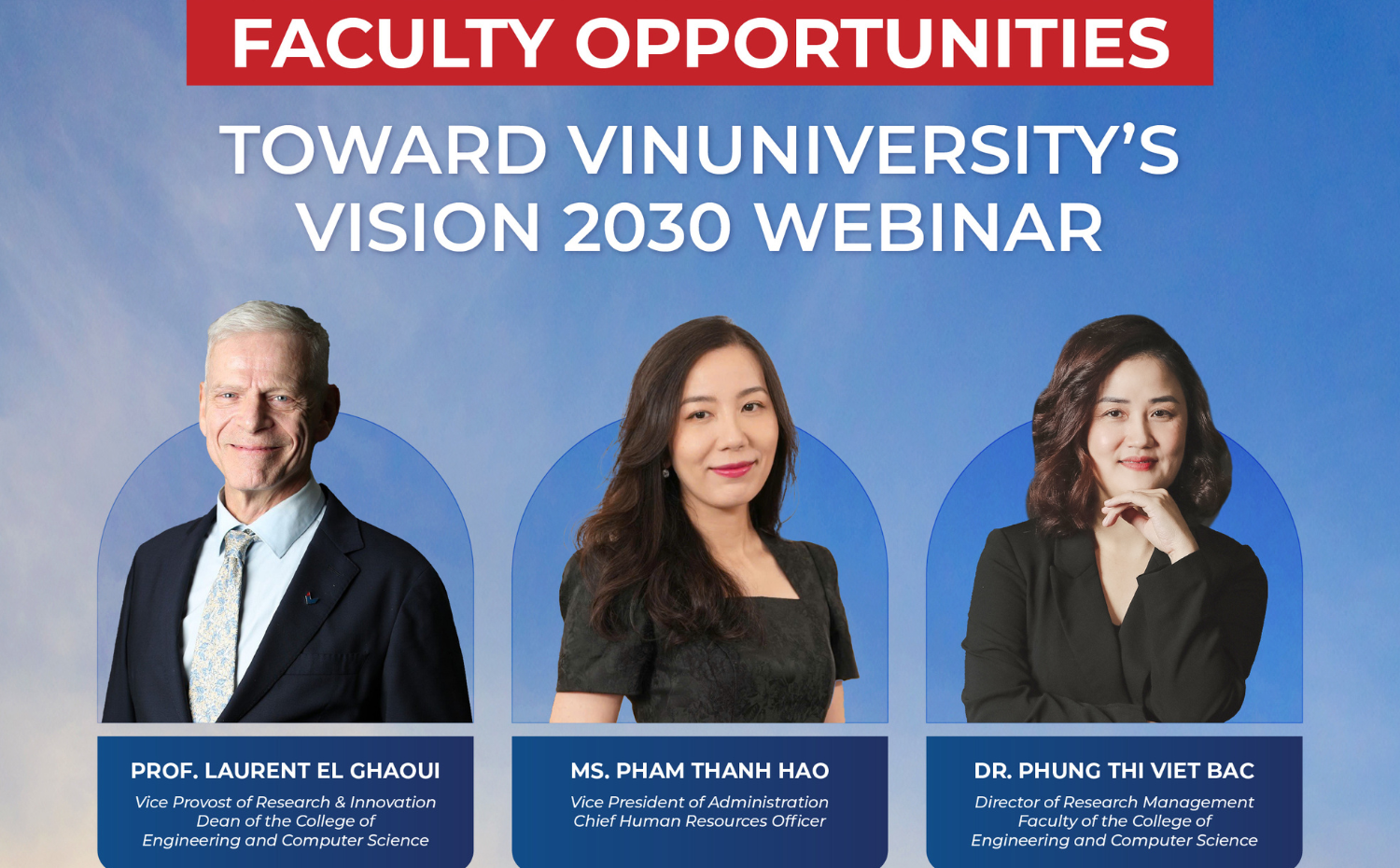 FACULTY OPPORTUNITIES

TOWARD VINUNIVERSITY'S VISION 2030 WEBINAR

PROF. LAURENT EL GHAOUI
Vice Provost of Research & Innovation
Dean of the College of Engineering and Computer Science

MS. PHAM THANH HAO
Vice President of Administration
Chief Human Resources Officer

DR. PHUNG THI VIET BAC
Director of Research Management
Faculty of the College of Engineering and Computer Science